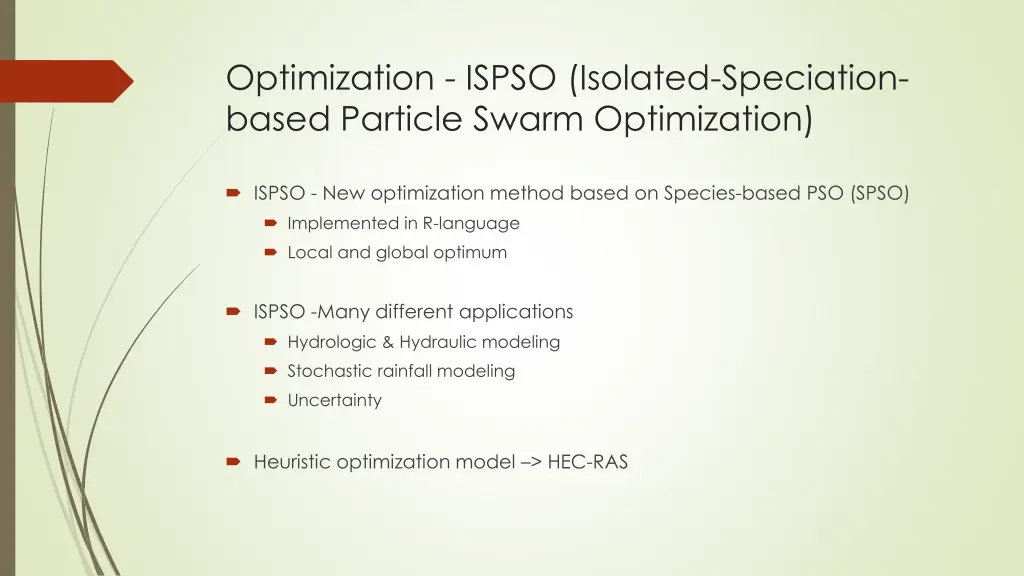 Optimization - ISPSO (Isolated-Speciation-based Particle Swarm Optimization)

ISPSO - New optimization method based on Species-based PSO (SPSO)

Implemented in R-language

Local and global optimum

ISPSO -Many different applications

Hydrologic & Hydraulic modeling

Stochastic rainfall modeling

Uncertainty

Heuristic optimization model –> HEC-RAS